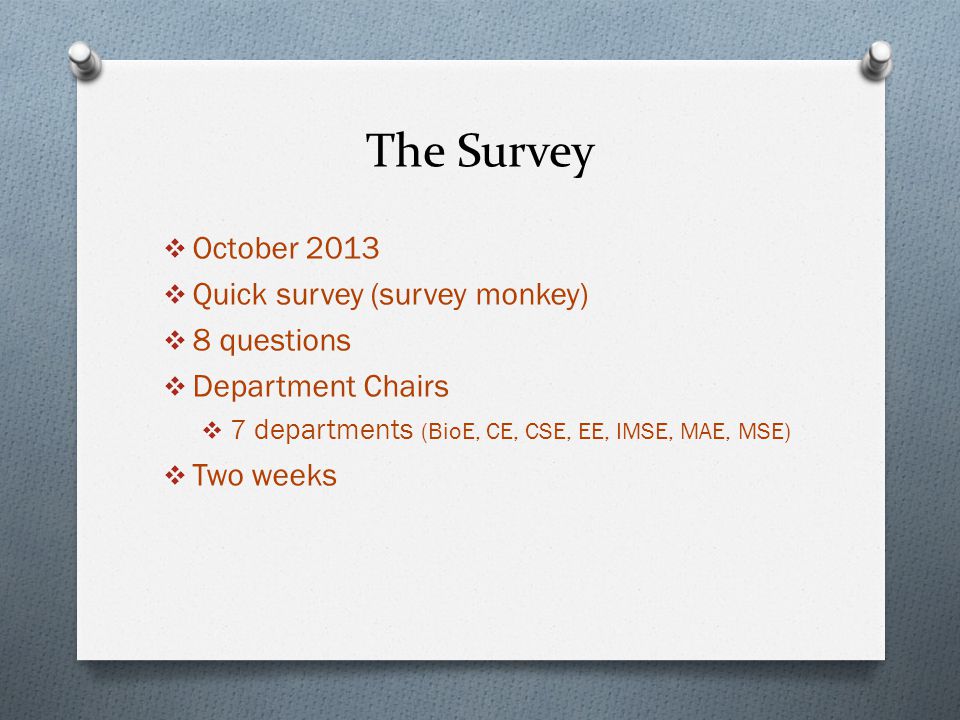 The Survey

❖ October 2013
❖ Quick survey (survey monkey)
❖ 8 questions
❖ Department Chairs
❖ 7 departments (BioE, CE, CSE, EE, IMSE, MAE, MSE)
❖ Two weeks